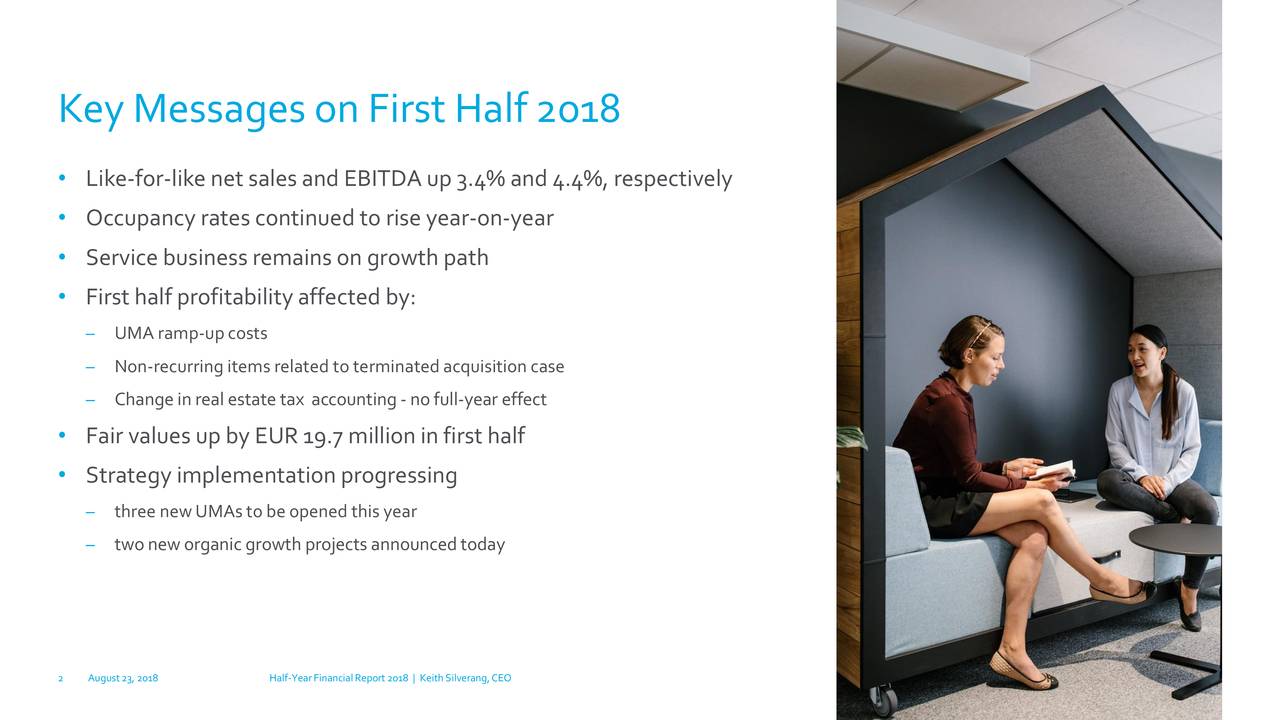 Key Messages on First Half 2018

• Like-for-like net sales and EBITDA up 3.4% and 4.4%, respectively
• Occupancy rates continued to rise year-on-year
• Service business remains on growth path
• First half profitability affected by:
– UMA ramp-up costs
– Non-recurring items related to terminated acquisition case
– Change in real estate tax accounting - no full-year effect
• Fair values up by EUR 19.7 million in first half
• Strategy implementation progressing
– three new UMAs to be opened this year
– two new organic growth projects announced today

2 August 23, 2018 Half-Year Financial Report 2018 | Keith Silverang, CEO